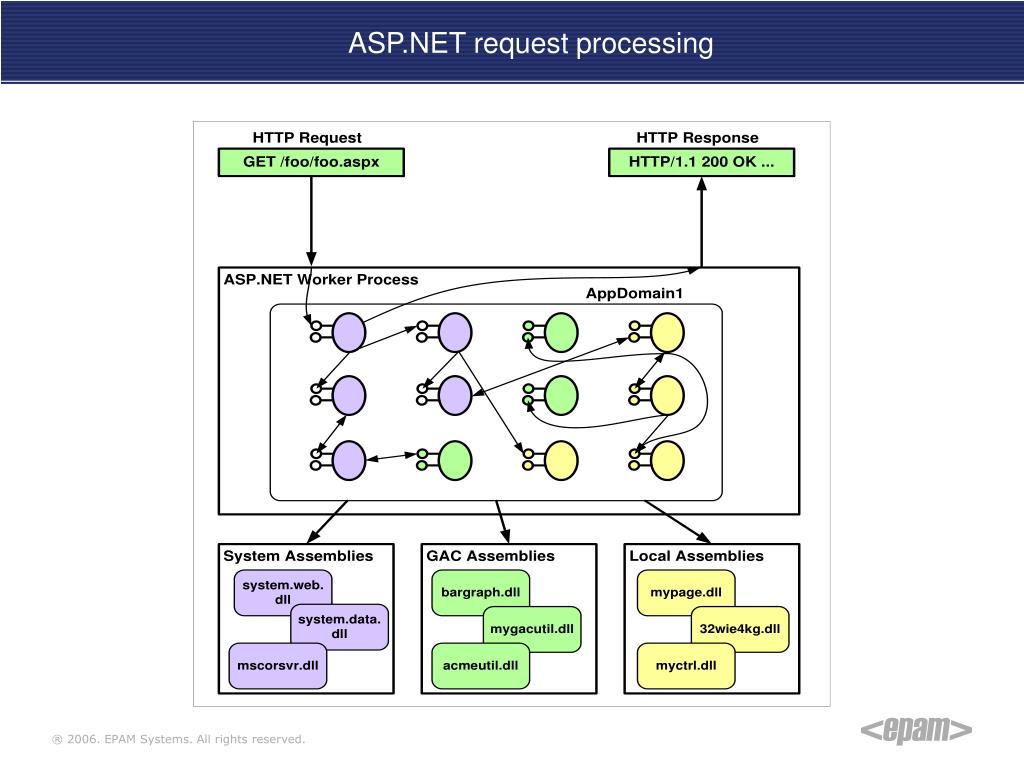 ASP.NET request processing

HTTP Request
GET /foo/foo.aspx

HTTP Response
HTTP/1.1 200 OK ...

ASP.NET Worker Process
AppDomain1

System Assemblies
system.web.dll
system.data.dll
mscorsvr.dll

GAC Assemblies
bargraph.dll
mygacutil.dll
acmeutil.dll

Local Assemblies
mypage.dll
32wie4kg.dll
myctrl.dll

® 2006. EPAM Systems. All rights reserved.

<epam>